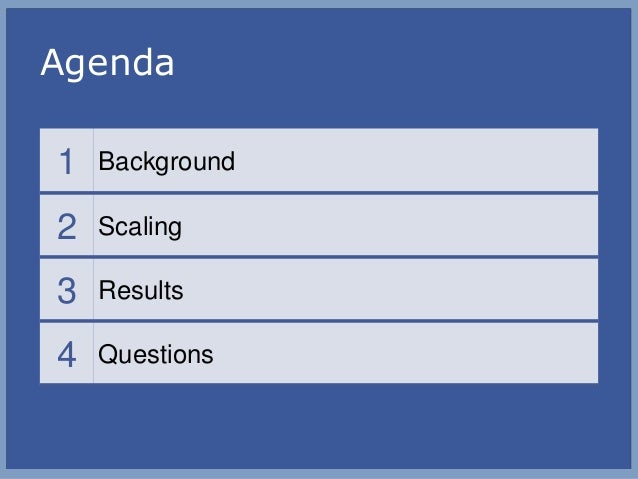 Agenda

| 1 | Background |
|---|---|
| 2 | Scaling |
| 3 | Results |
| 4 | Questions |